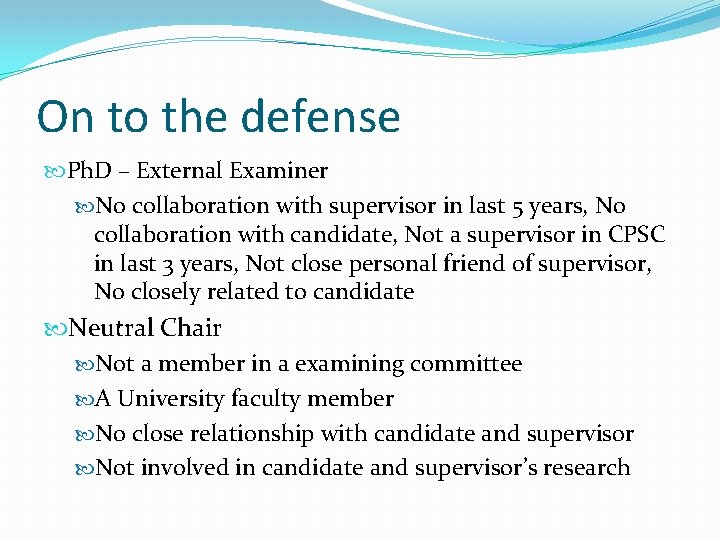 On to the defense

PhD – External Examiner

No collaboration with supervisor in last 5 years, No collaboration with candidate, Not a supervisor in CPSC in last 3 years, Not close personal friend of supervisor, No closely related to candidate

Neutral Chair

Not a member in a examining committee

A University faculty member

No close relationship with candidate and supervisor

Not involved in candidate and supervisor's research